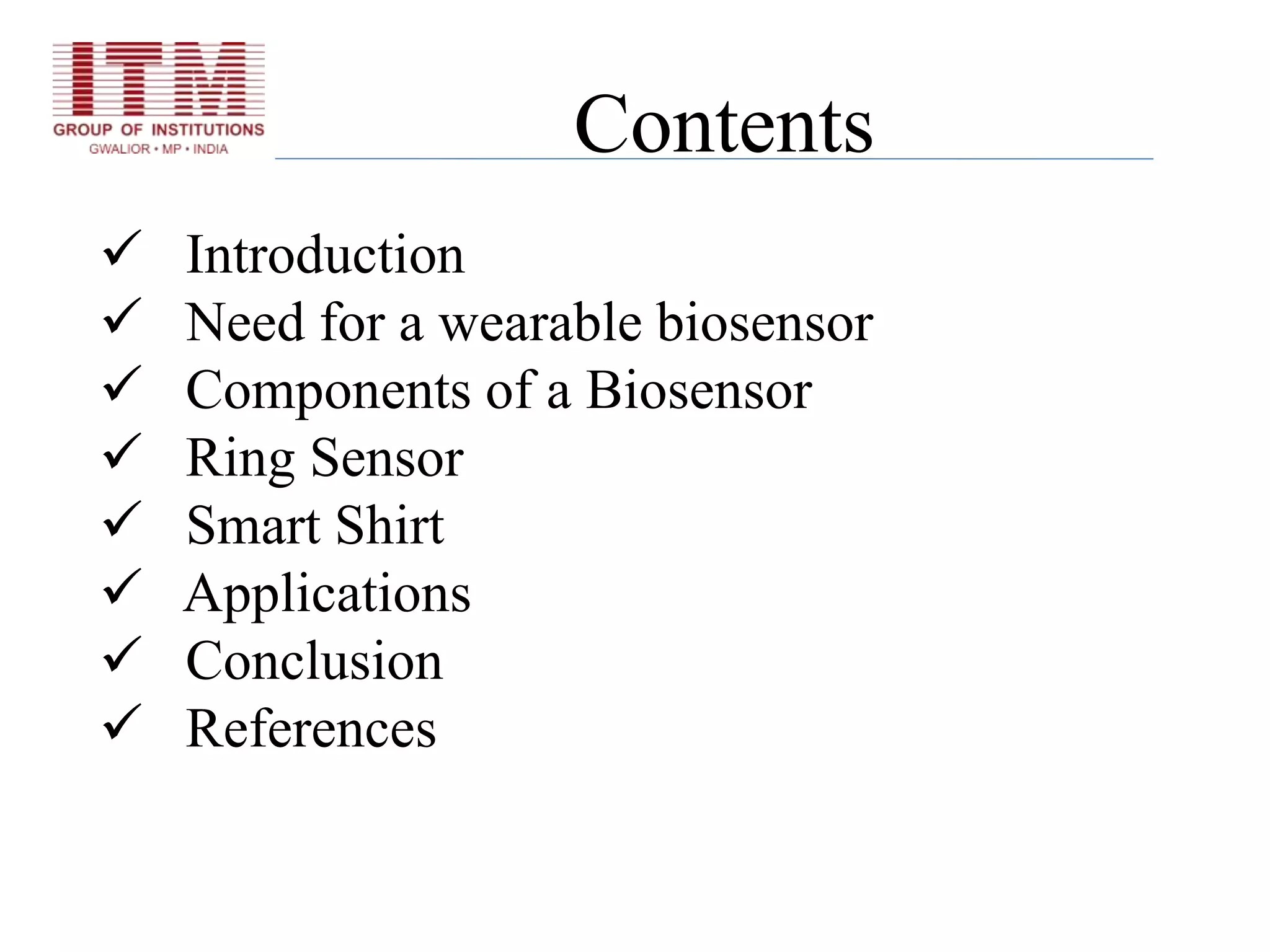 ITM
GROUP OF INSTITUTIONS
GWALIOR • MP • INDIA

Contents

✓ Introduction
✓ Need for a wearable biosensor
✓ Components of a Biosensor
✓ Ring Sensor
✓ Smart Shirt
✓ Applications
✓ Conclusion
✓ References